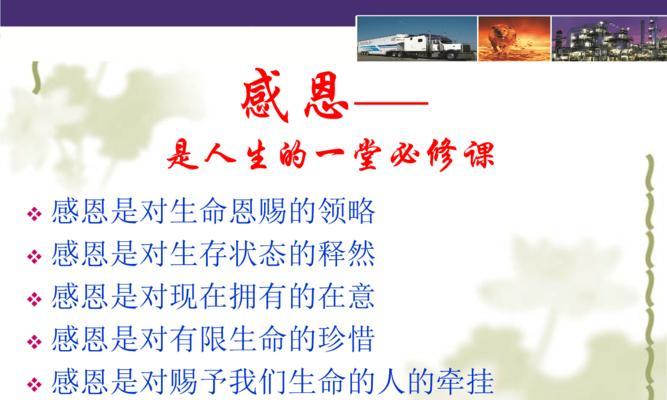 感恩——
是人生的一堂必修课

❖ 感恩是对生命恩赐的领略
❖ 感恩是对生存状态的释然
❖ 感恩是对现在拥有的在意
❖ 感恩是对有限生命的珍惜
❖ 感恩是对赐予我们生命的人的牵挂